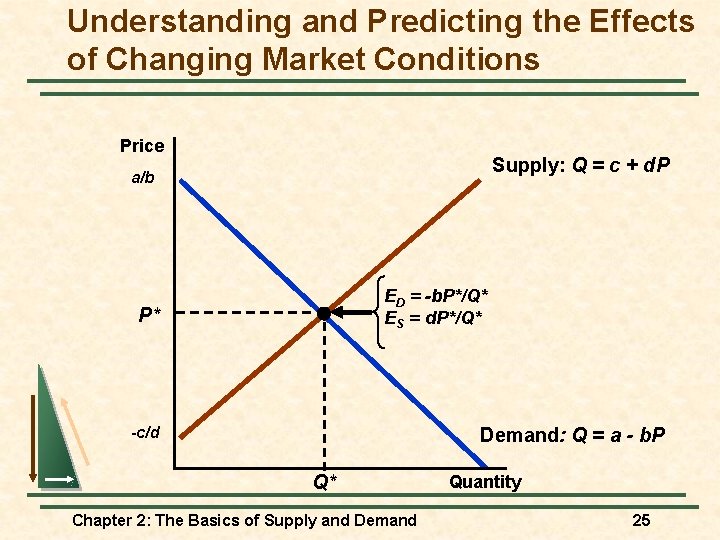 Understanding and Predicting the Effects of Changing Market Conditions

Price

a/b

Supply: $Q = c + dP$

$E_D = -bP^*/Q^*$
$E_S = dP^*/Q^*$

$P^*$

-c/d

Demand: $Q = a - bP$

$Q^*$

Quantity

Chapter 2: The Basics of Supply and Demand

25